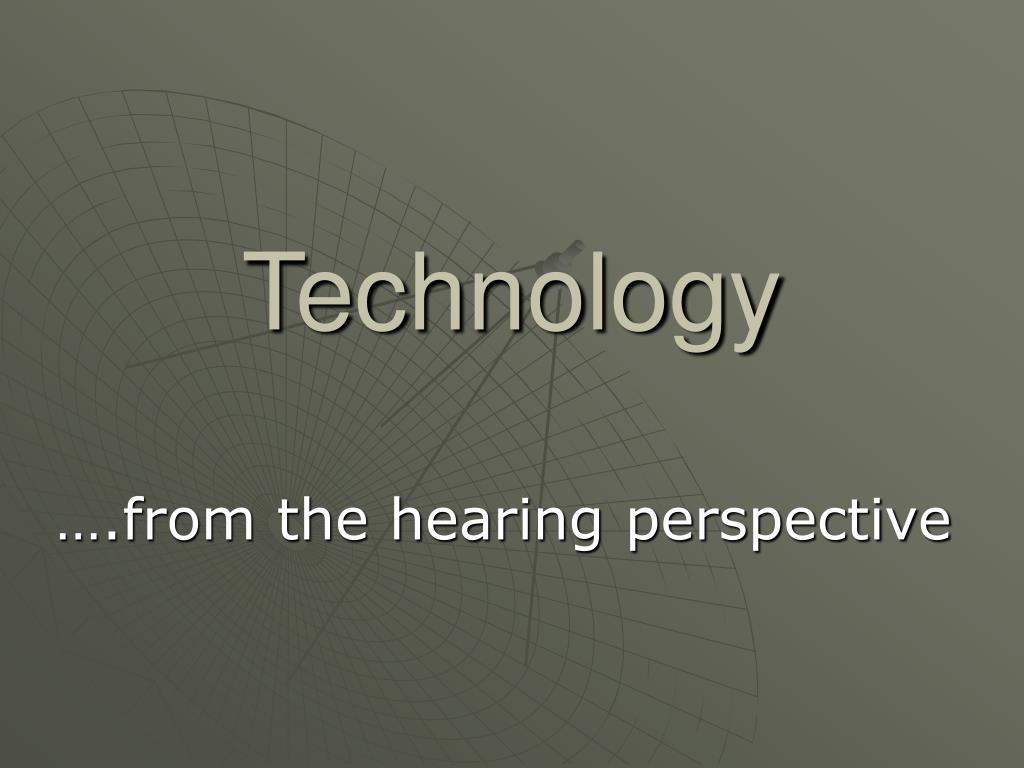 Technology

….from the hearing perspective